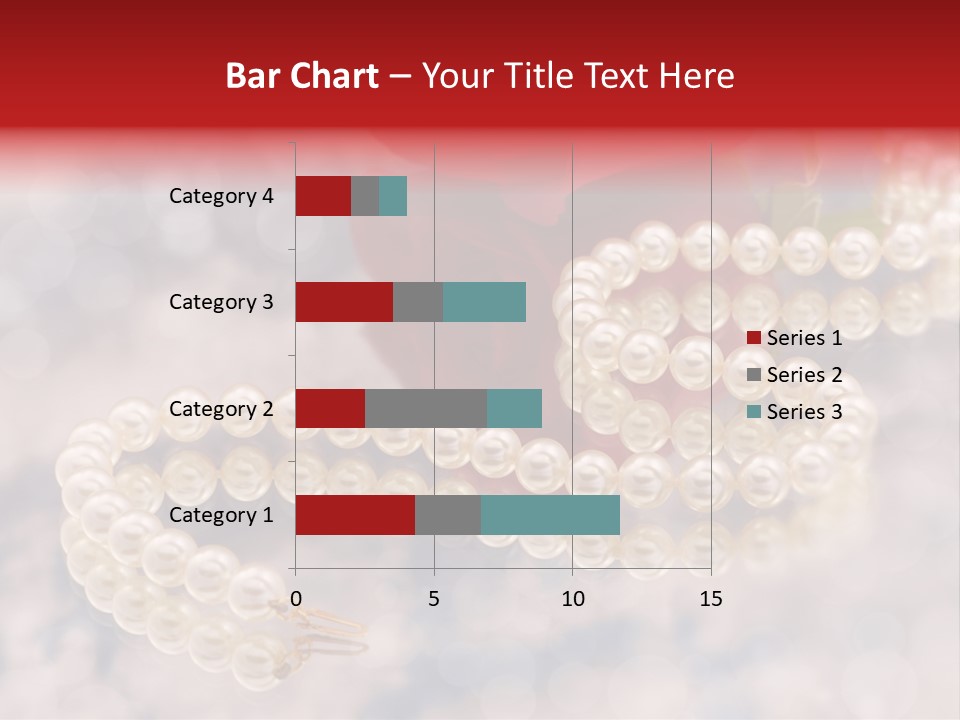 Bar Chart – Your Title Text Here

Category 4
Category 3
Category 2
Category 1

0
5
10
15

Series 1
Series 2
Series 3